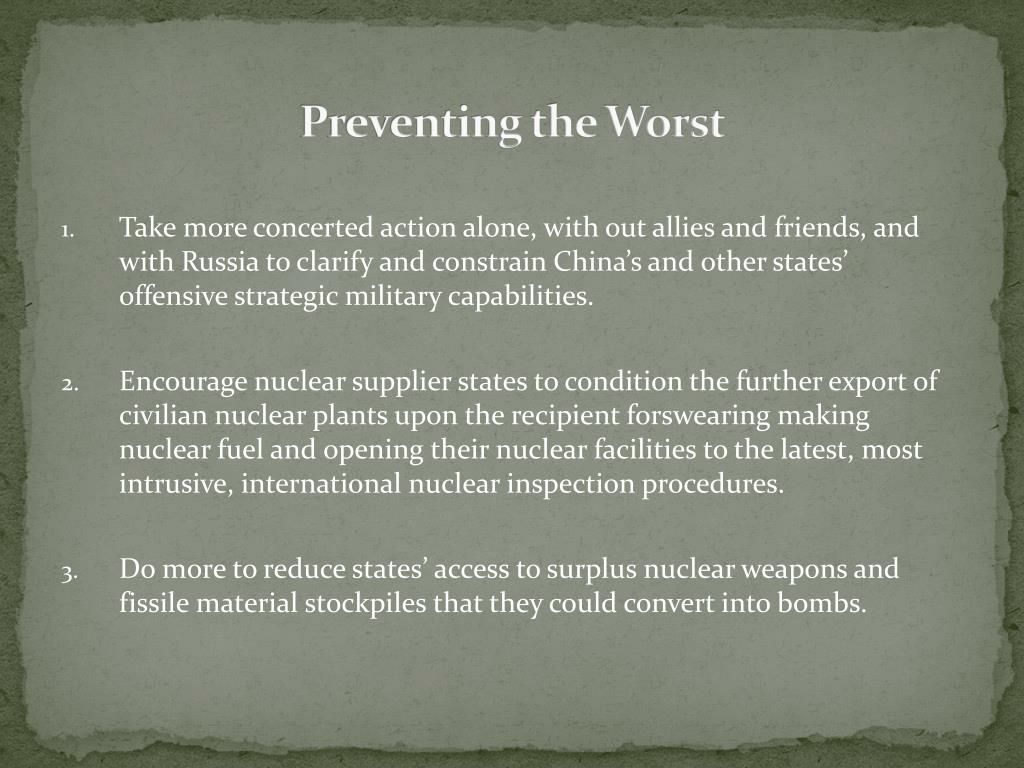 Preventing the Worst

1. Take more concerted action alone, with out allies and friends, and with Russia to clarify and constrain China's and other states' offensive strategic military capabilities.

2. Encourage nuclear supplier states to condition the further export of civilian nuclear plants upon the recipient forswearing making nuclear fuel and opening their nuclear facilities to the latest, most intrusive, international nuclear inspection procedures.

3. Do more to reduce states' access to surplus nuclear weapons and fissile material stockpiles that they could convert into bombs.